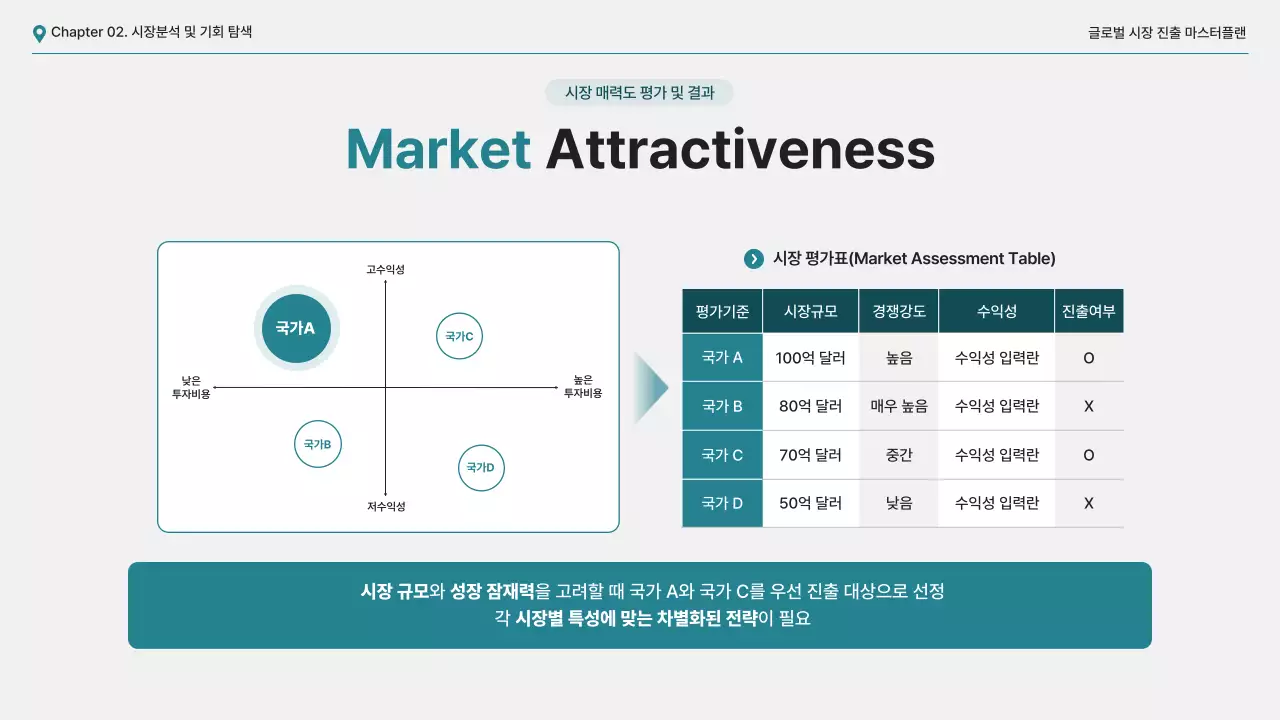 Chapter 02. 시장분석 및 기회 탐색

글로벌 시장 진출 마스터플랜

시장 매력도 평가 및 결과

Market Attractiveness

고수익성

국가A

국가C

낮은 투자비용

높은 투자비용

국가B

국가D

저수익성

시장 평가표(Market Assessment Table)

| 평가기준 | 시장규모 | 경쟁강도 | 수익성 | 진출여부 |
|---|---|---|---|---|
| 국가 A | 100억 달러 | 높음 | 수익성 입력란 | O |
| 국가 B | 80억 달러 | 매우 높음 | 수익성 입력란 | X |
| 국가 C | 70억 달러 | 중간 | 수익성 입력란 | O |
| 국가 D | 50억 달러 | 낮음 | 수익성 입력란 | X |

시장 규모와 성장 잠재력을 고려할 때 국가 A와 국가 C를 우선 진출 대상으로 선정
각 시장별 특성에 맞는 차별화된 전략이 필요